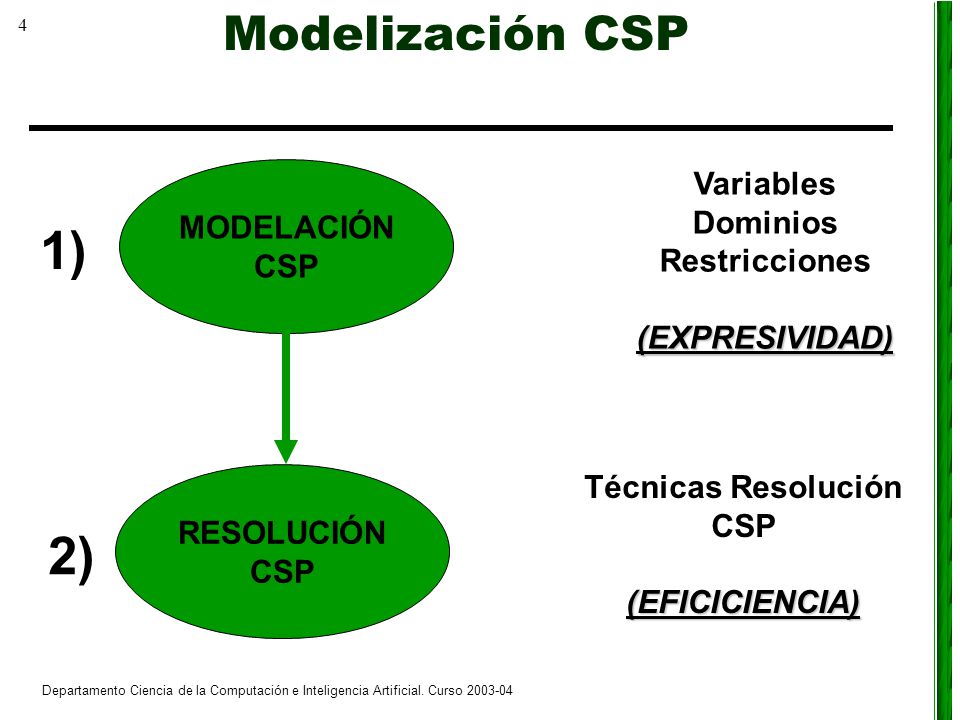 4

Modelización CSP

1)

MODELACIÓN CSP

Variables
Dominios
Restricciones

(EXPRESIVIDAD)

2)

RESOLUCIÓN CSP

Técnicas Resolución CSP

(EFICICIENCIA)

Departamento Ciencia de la Computación e Inteligencia Artificial. Curso 2003-04